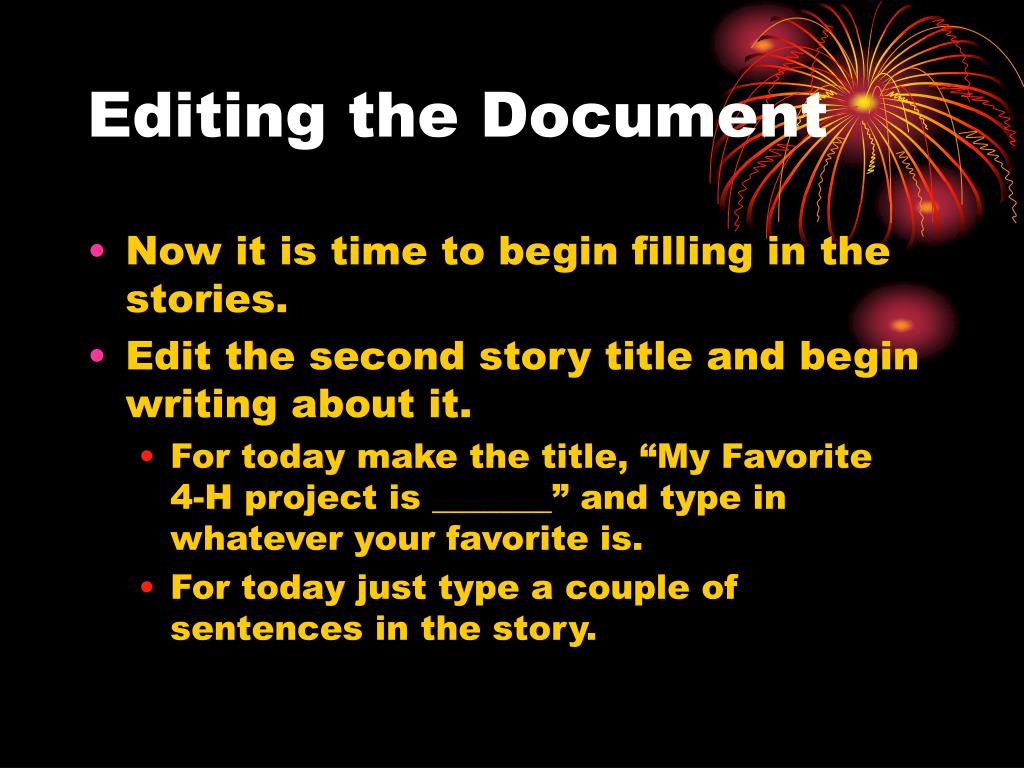 Editing the Document

• Now it is time to begin filling in the stories.
• Edit the second story title and begin writing about it.
  • For today make the title, “My Favorite 4-H project is _______” and type in whatever your favorite is.
  • For today just type a couple of sentences in the story.